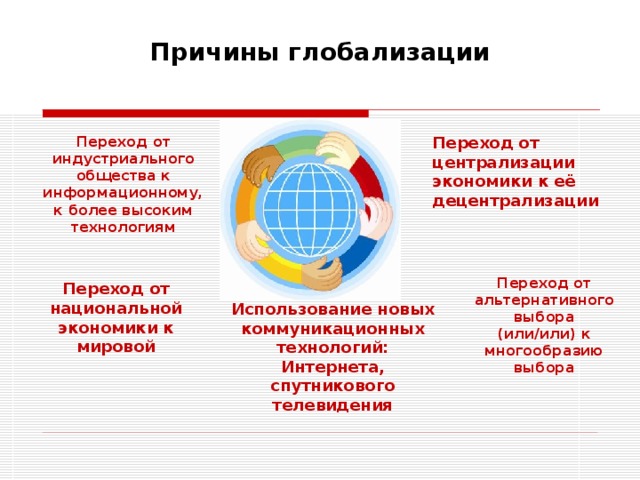 Причины глобализации

Переход от индустриального общества к информационному, к более высоким технологиям

Переход от централизации экономики к её децентрализации

Переход от национальной экономики к мировой

Использование новых коммуникационных технологий: Интернета, спутникового телевидения

Переход от альтернативного выбора (или/или) к многообразию выбора